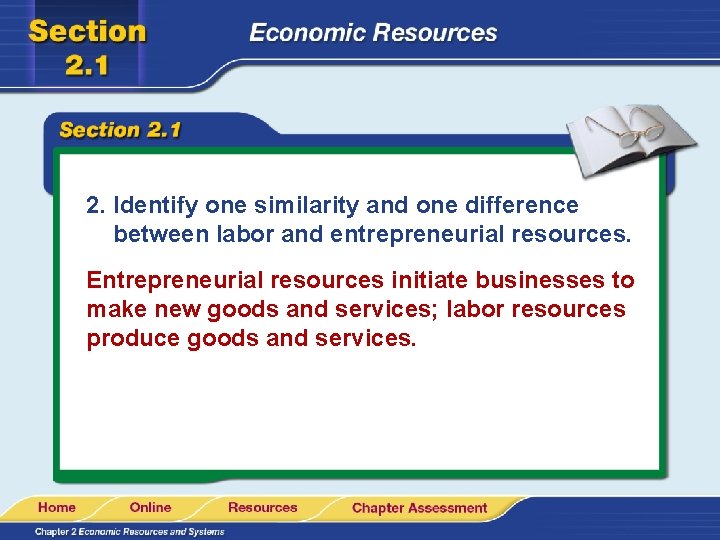 Section 2.1

Economic Resources

Section 2.1

2. Identify one similarity and one difference between labor and entrepreneurial resources.

Entrepreneurial resources initiate businesses to make new goods and services; labor resources produce goods and services.

Home Online Resources Chapter Assessment

Chapter 2 Economic Resources and Systems